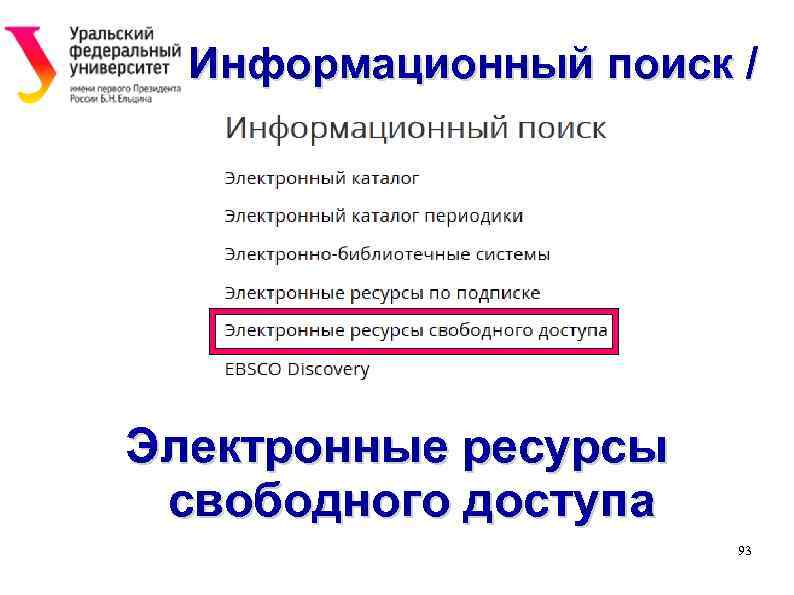 Уральский федеральный университет
имени первого Президента России Б.Н.Ельцина

Информационный поиск /

Информационный поиск

Электронный каталог

Электронный каталог периодики

Электронно-библиотечные системы

Электронные ресурсы по подписке

Электронные ресурсы свободного доступа

EBSCO Discovery

Электронные ресурсы свободного доступа

93